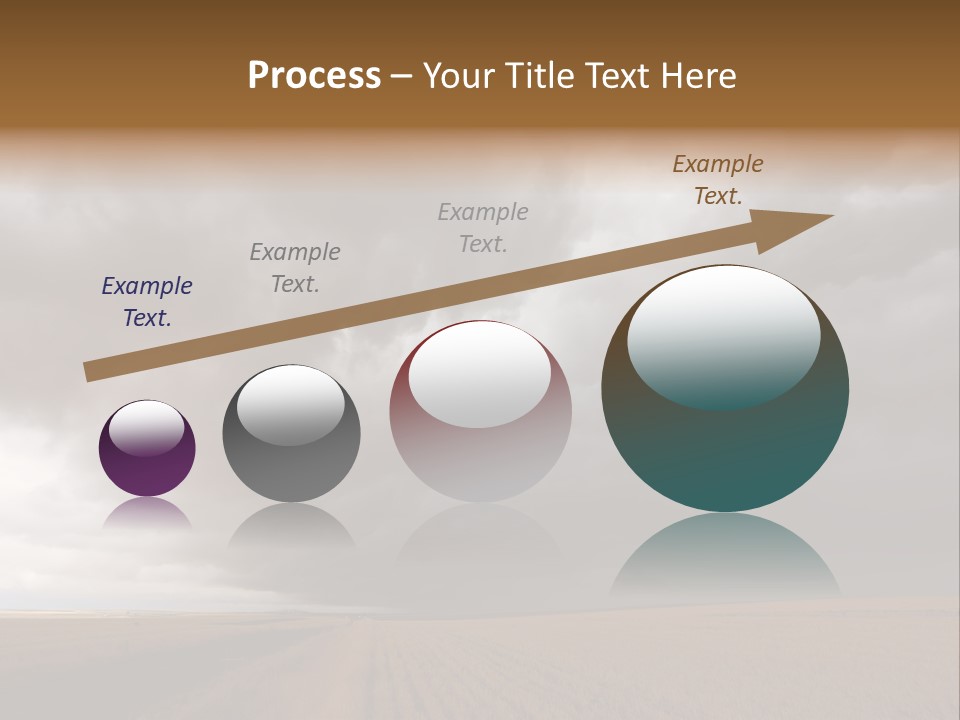 Process – Your Title Text Here

Example Text.

Example Text.

Example Text.

Example Text.